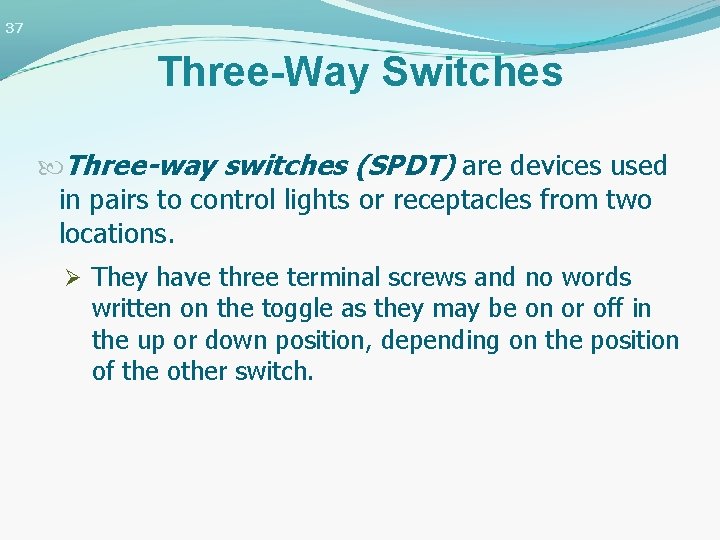 37

Three-Way Switches

Three-way switches (SPDT) are devices used in pairs to control lights or receptacles from two locations.

➢ They have three terminal screws and no words written on the toggle as they may be on or off in the up or down position, depending on the position of the other switch.